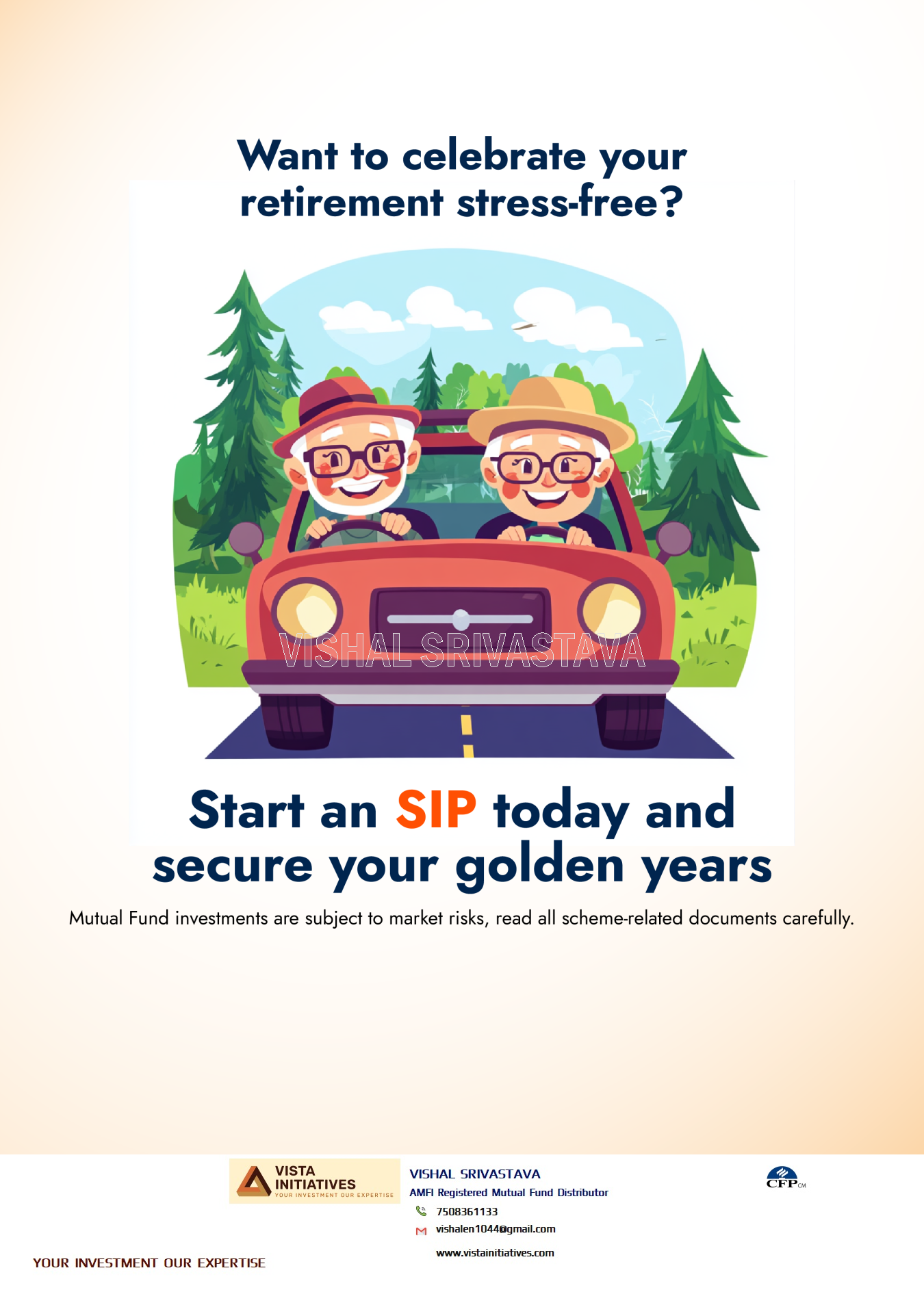 Want to celebrate your retirement stress-free?

VISHAL SRIVASTAVA

Start an SIP today and secure your golden years

Mutual Fund investments are subject to market risks, read all scheme-related documents carefully.

VISTA INITIATIVES
YOUR INVESTMENT OUR EXPERTISE

VISHAL SRIVASTAVA
AMFI Registered Mutual Fund Distributor
7508361133
vishalen1044@gmail.com
www.vistainitiatives.com

CFP CM

YOUR INVESTMENT OUR EXPERTISE